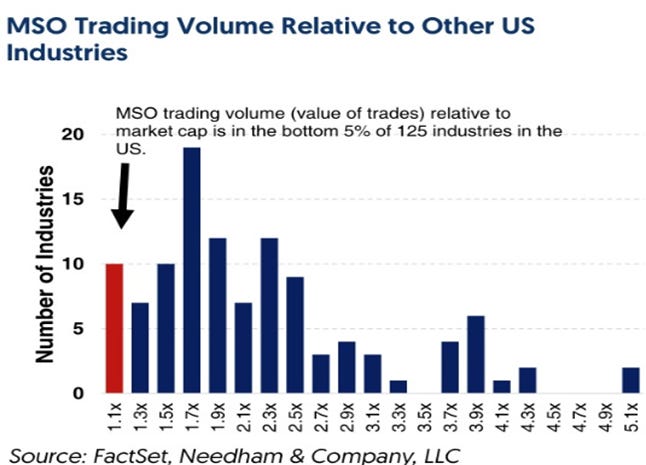 MSO Trading Volume Relative to Other US Industries

MSO trading volume (value of trades) relative to market cap is in the bottom 5% of 125 industries in the US.

Number of Industries

20
15
10
5
0

1.1x
1.3x
1.5x
1.7x
1.9x
2.1x
2.3x
2.5x
2.7x
2.9x
3.1x
3.3x
3.5x
3.7x
3.9x
4.1x
4.3x
4.5x
4.7x
4.9x
5.1x

Source: FactSet, Needham & Company, LLC